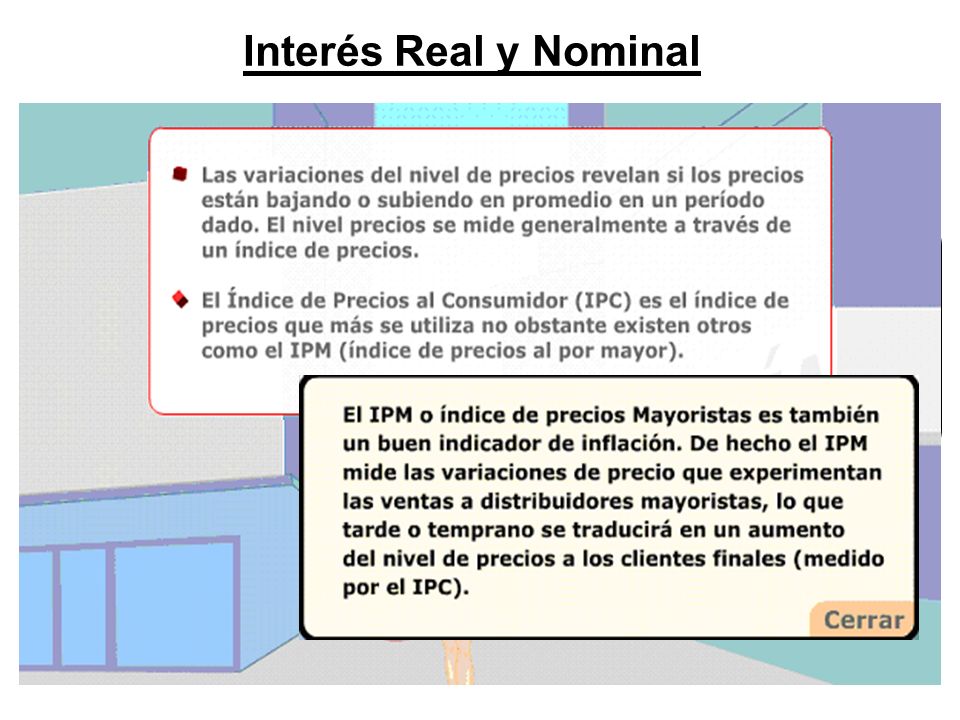 Interés Real y Nominal

Las variaciones del nivel de precios revelan si los precios están bajando o subiendo en promedio en un período dado. El nivel precios se mide generalmente a través de un índice de precios.

El Índice de Precios al Consumidor (IPC) es el índice de precios que más se utiliza no obstante existen otros como el IPM (índice de precios al por mayor).

El IPM o índice de precios Mayoristas es también un buen indicador de inflación. De hecho el IPM mide las variaciones de precio que experimentan las ventas a distribuidores mayoristas, lo que tarde o temprano se traducirá en un aumento del nivel de precios a los clientes finales (medido por el IPC).

Cerrar